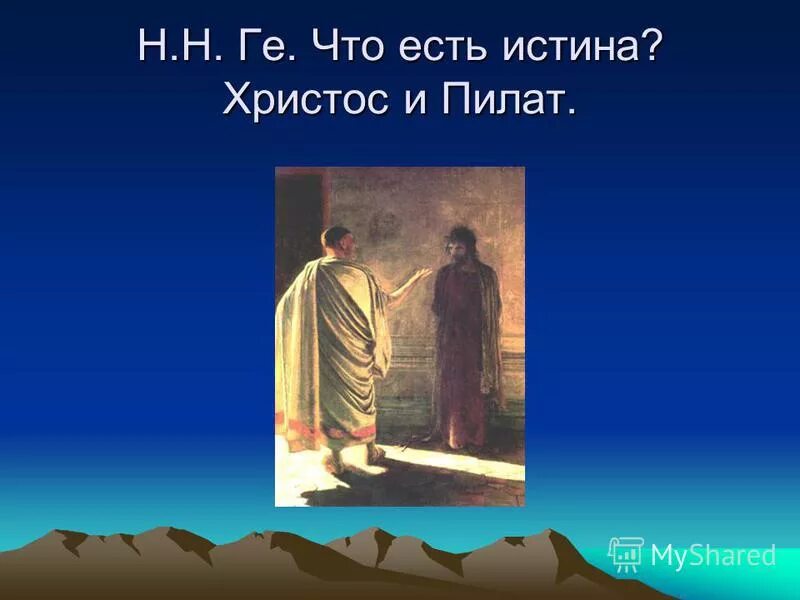 Н.Н. Ге. Что есть истина? Христос и Пилат.

MyShared